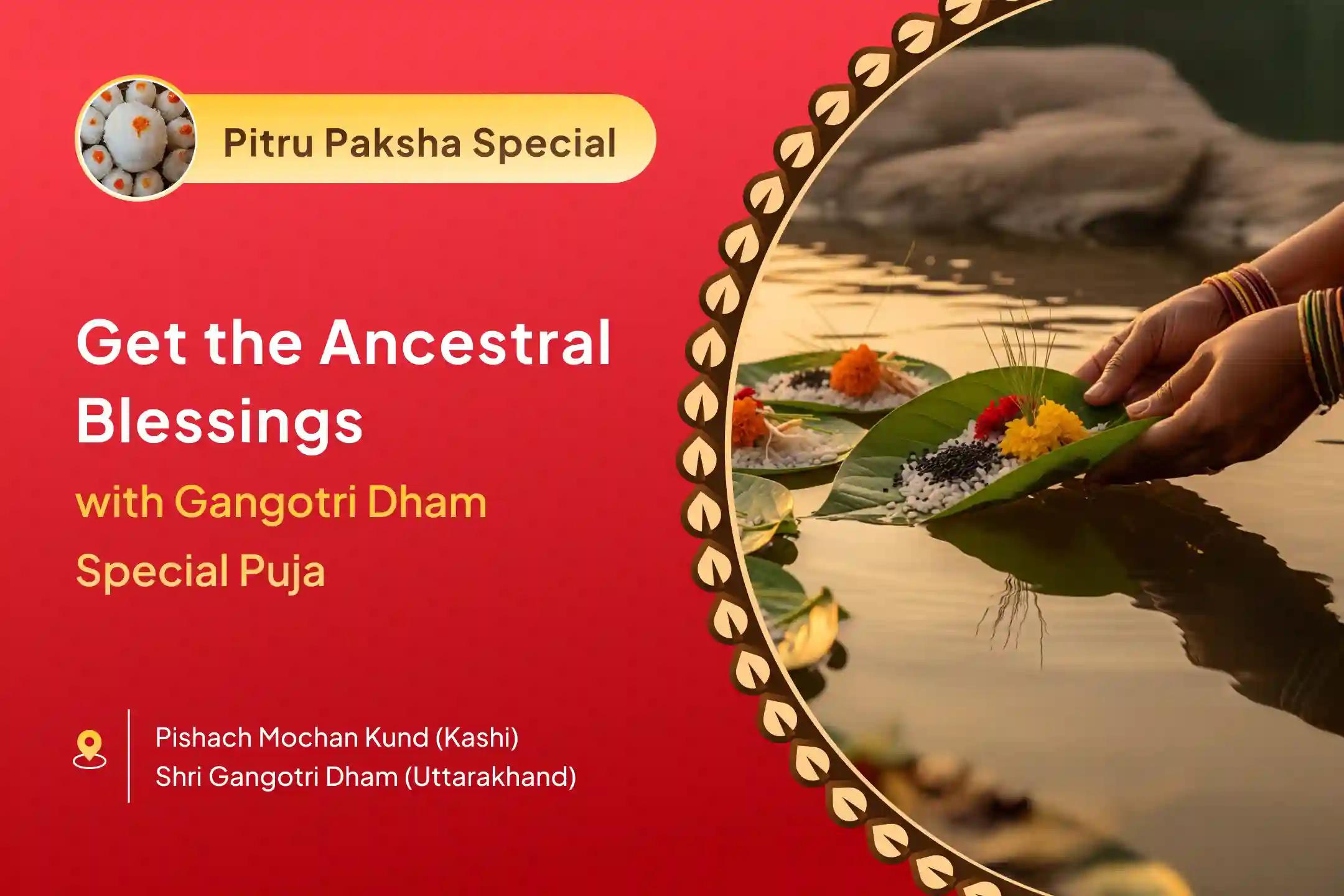 Pitru Paksha Special

Get the Ancestral Blessings

with Gangotri Dham Special Puja

Pishach Mochan Kund (Kashi)
Shri Gangotri Dham (Uttarakhand)